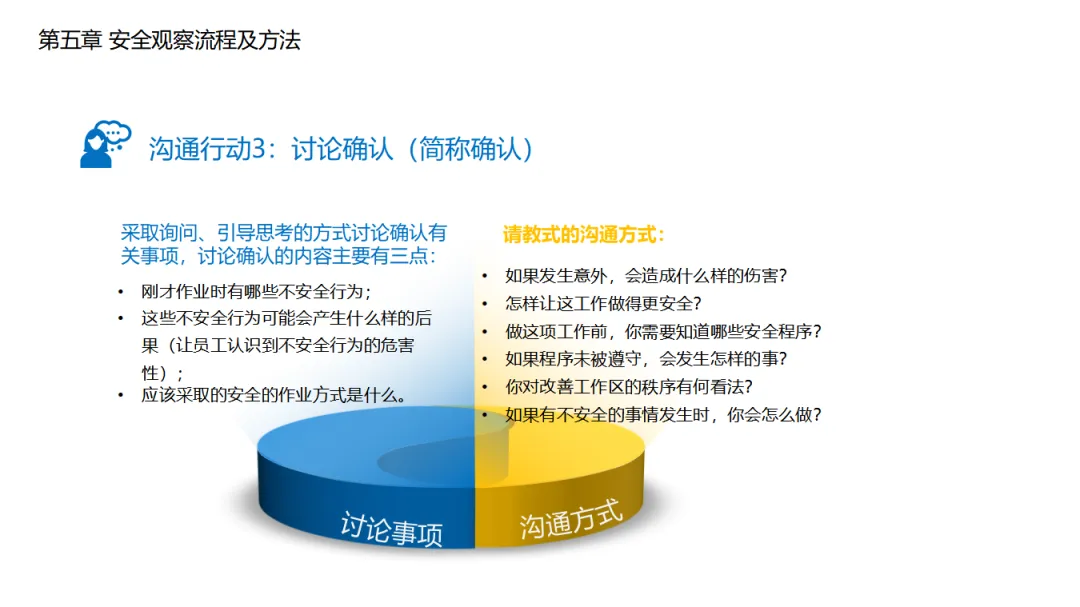 第五章 安全观察流程及方法

沟通行动3：讨论确认（简称确认）

采取询问、引导思考的方式讨论确认有关事项，讨论确认的内容主要有三点：

• 刚才作业时有哪些不安全行为；
• 这些不安全行为可能会产生什么样的后果（让员工认识到不安全行为的危害性）；
• 应该采取的安全的作业方式是什么。

请教式的沟通方式：

• 如果发生意外，会造成什么样的伤害？
• 怎样让这工作做得更安全？
• 做这项工作前，你需要知道哪些安全程序？
• 如果程序未被遵守，会发生怎样的事？
• 你对改善工作区的秩序有何看法？
• 如果有不安全的事情发生时，你会怎么做？

讨论事项

沟通方式